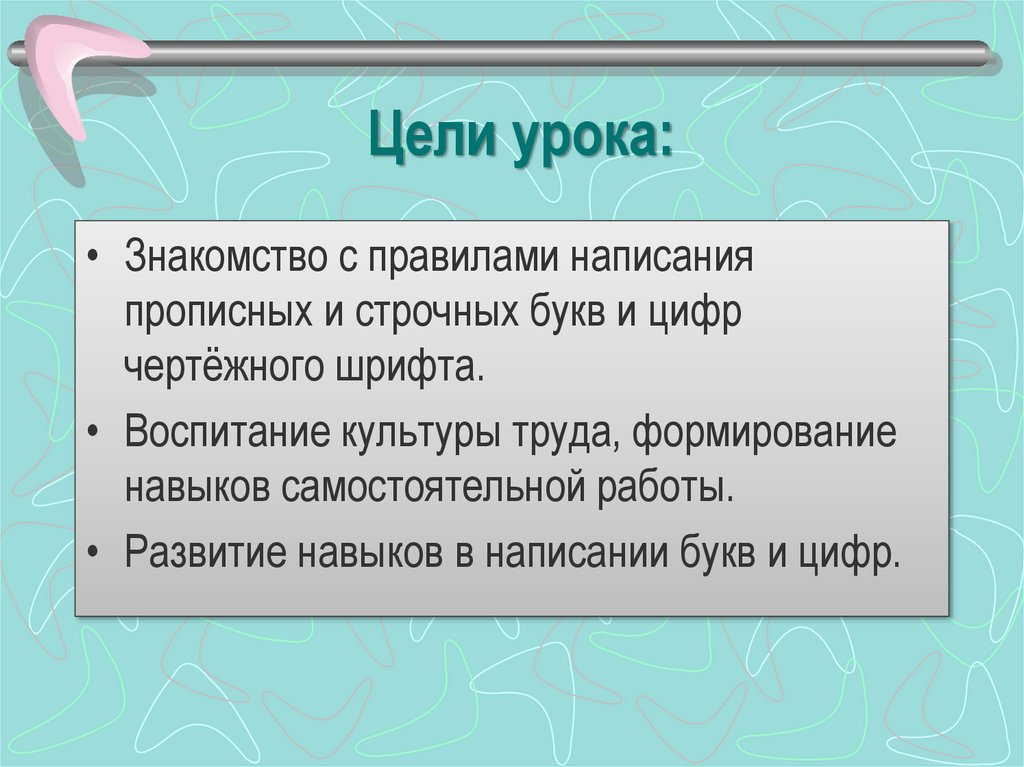 Цели урока:

• Знакомство с правилами написания прописных и строчных букв и цифр чертёжного шрифта.
• Воспитание культуры труда, формирование навыков самостоятельной работы.
• Развитие навыков в написании букв и цифр.